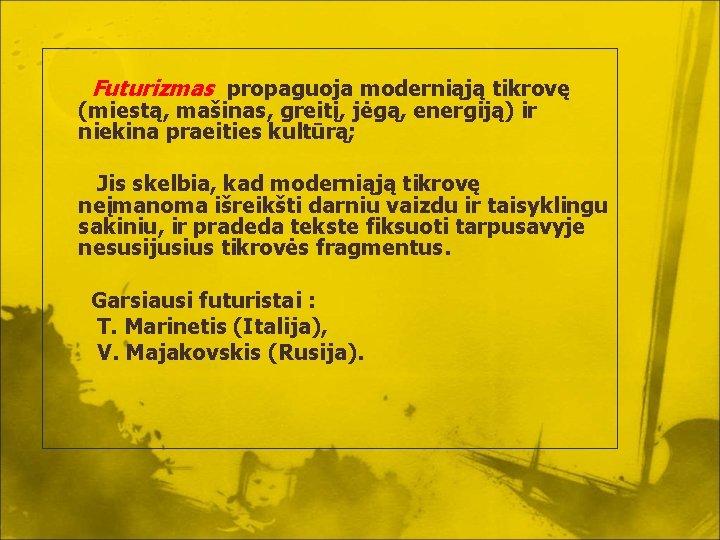 Futurizmas propaguoja moderniąją tikrovę (miestą, mašinas, greitį, jėgą, energiją) ir niekina praeities kultūrą;

Jis skelbia, kad moderniąją tikrovę neįmanoma išreikšti darniu vaizdu ir taisyklingu sakiniu, ir pradeda tekste fiksuoti tarpusavyje nesusijusius tikrovės fragmentus.

Garsiausi futuristai :
T. Marinetis (Italija),
V. Majakovskis (Rusija).